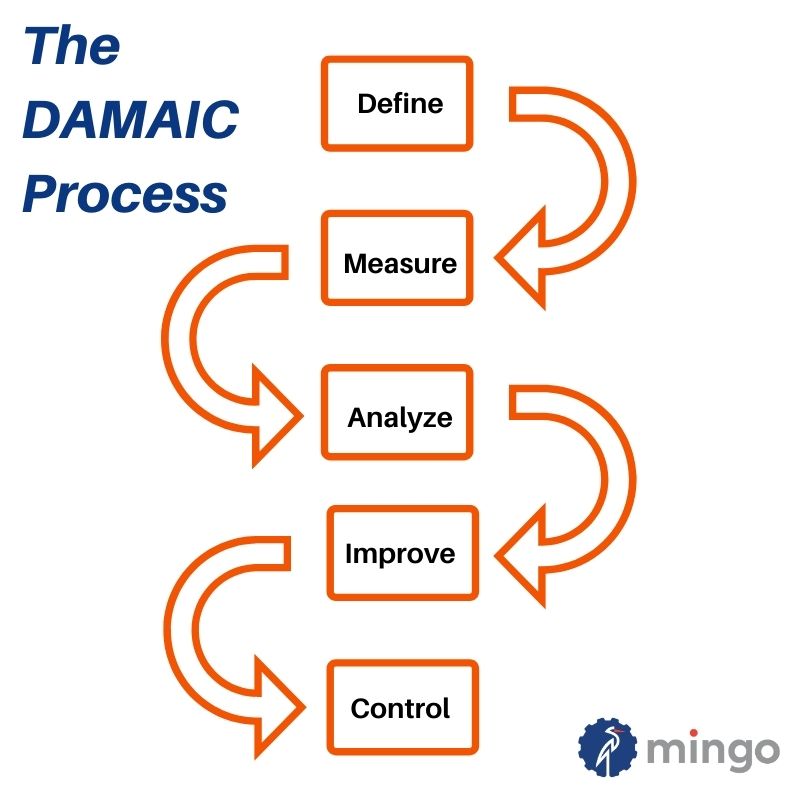 The DAMAIC Process

Define

Measure

Analyze

Improve

Control

mingo